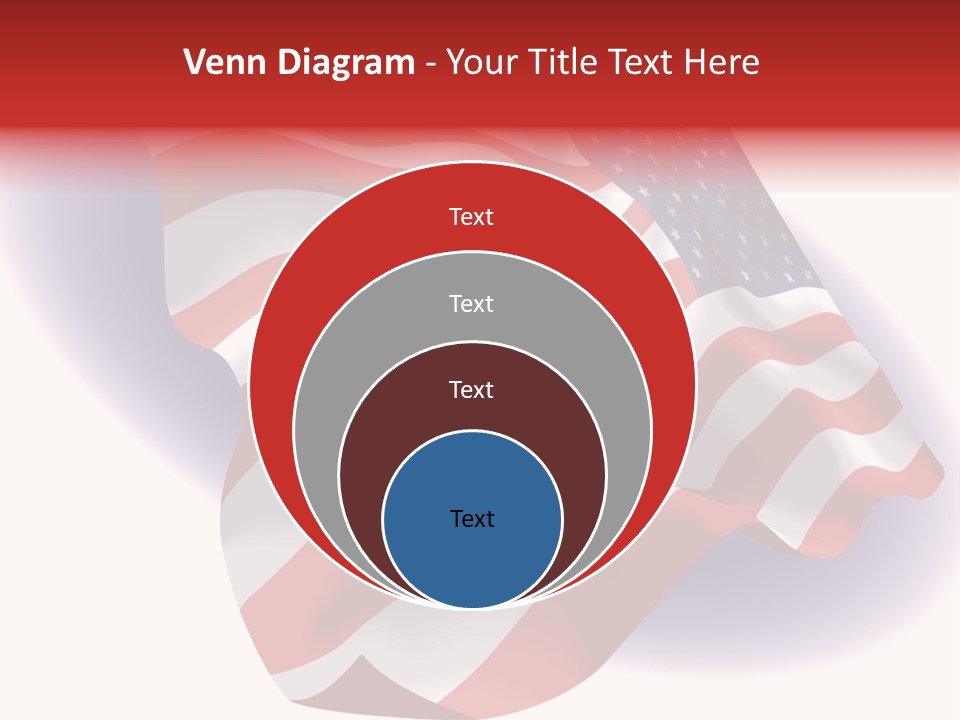 Venn Diagram - Your Title Text Here

Text

Text

Text

Text